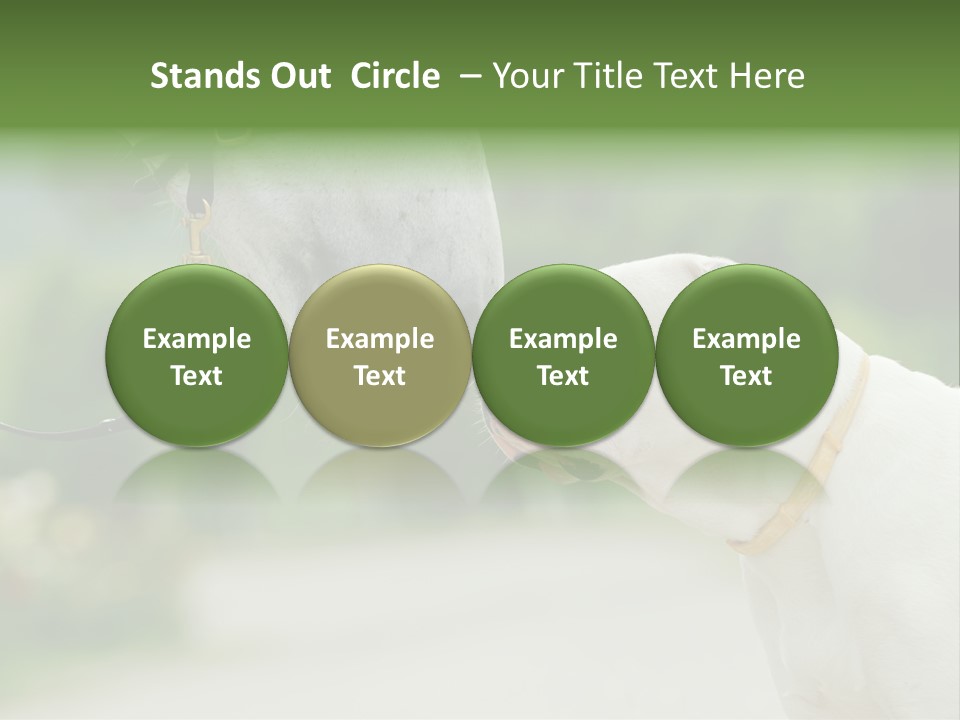 Stands Out Circle – Your Title Text Here

Example Text

Example Text

Example Text

Example Text